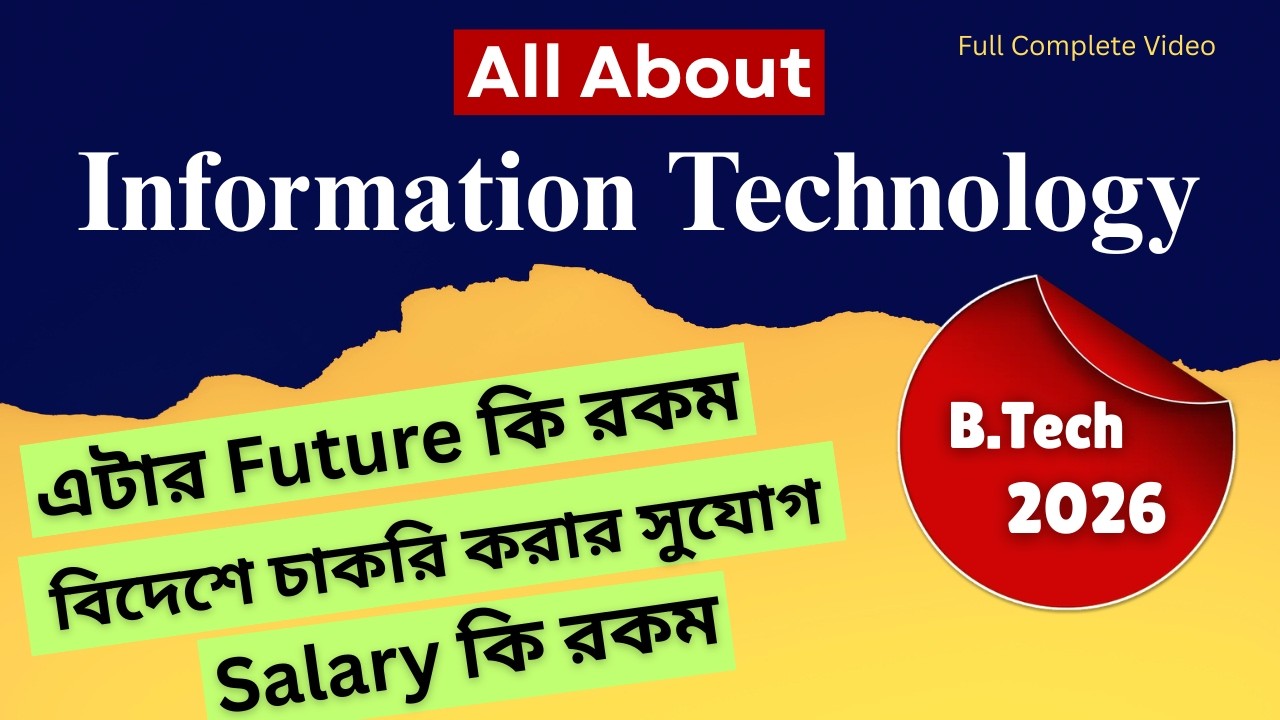 All About

Full Complete Video

Information Technology

এটার Future কি রকম

বিদেশে চাকরি করার সুযোগ

Salary কি রকম

B.Tech
2026